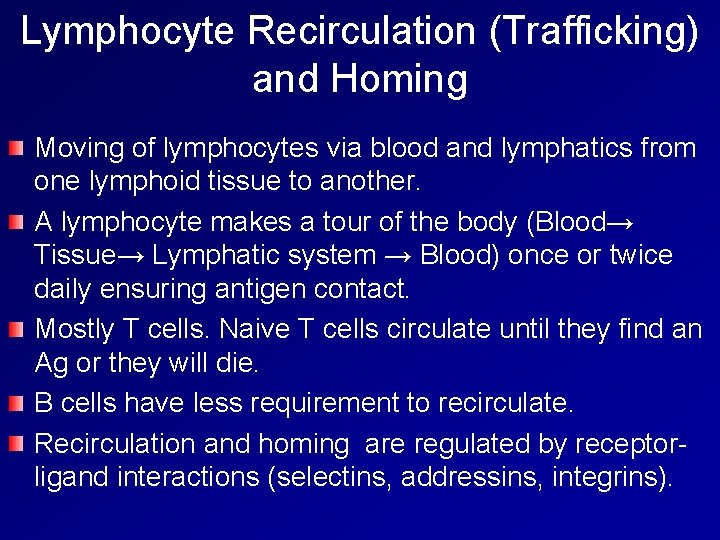 Lymphocyte Recirculation (Trafficking) and Homing

Moving of lymphocytes via blood and lymphatics from one lymphoid tissue to another.

A lymphocyte makes a tour of the body (Blood→ Tissue→ Lymphatic system → Blood) once or twice daily ensuring antigen contact.

Mostly T cells. Naive T cells circulate until they find an Ag or they will die.

B cells have less requirement to recirculate.

Recirculation and homing are regulated by receptor-ligand interactions (selectins, addressins, integrins).